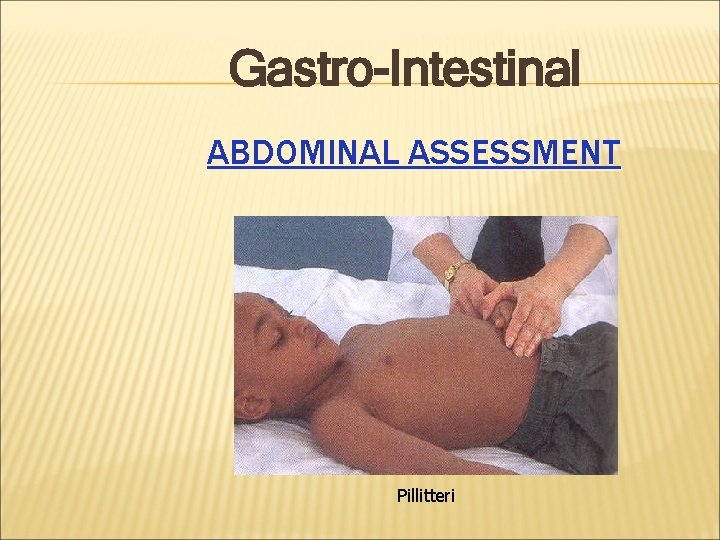 Gastro-Intestinal

ABDOMINAL ASSESSMENT

Pillitteri